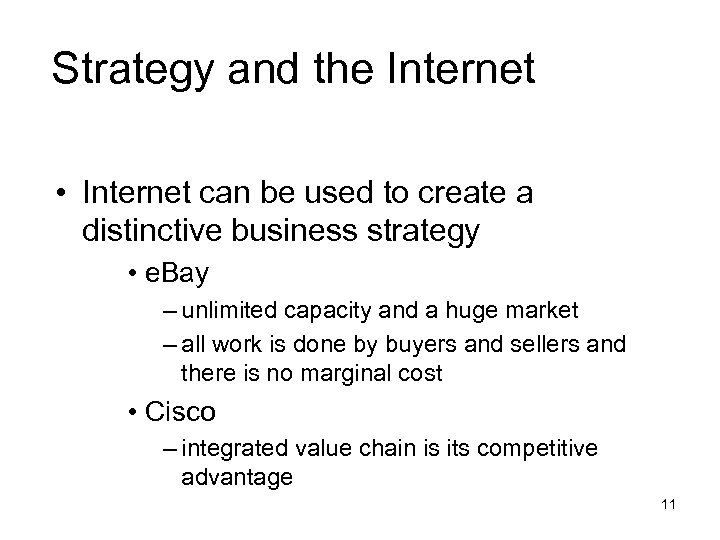 Strategy and the Internet

• Internet can be used to create a distinctive business strategy

• eBay

– unlimited capacity and a huge market

– all work is done by buyers and sellers and there is no marginal cost

• Cisco

– integrated value chain is its competitive advantage

11